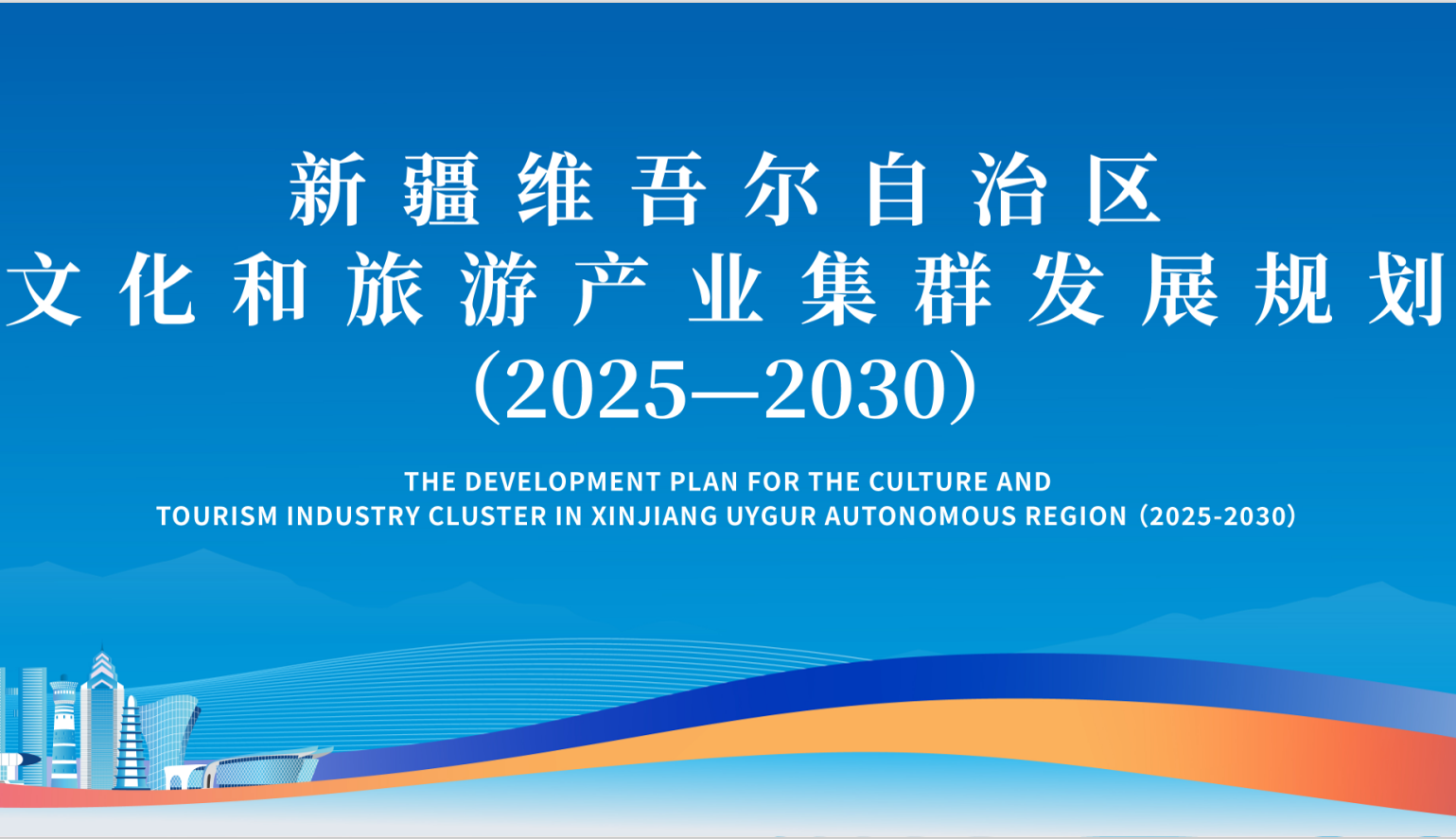 新疆维吾尔自治区
文化和旅游产业集群发展规划
（2025—2030）

THE DEVELOPMENT PLAN FOR THE CULTURE AND TOURISM INDUSTRY CLUSTER IN XINJIANG UYGUR AUTONOMOUS REGION（2025-2030）